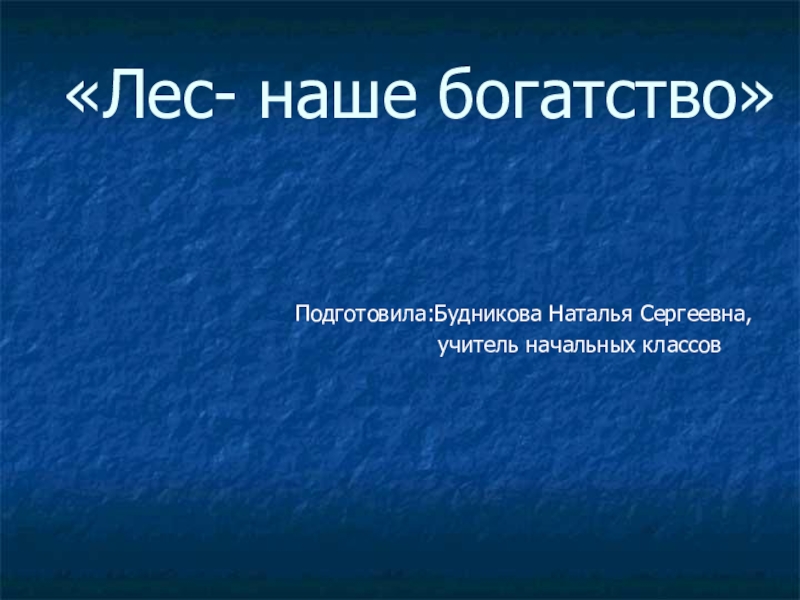 «Лес- наше богатство»

Подготовила:Будникова Наталья Сергеевна,
учитель начальных классов